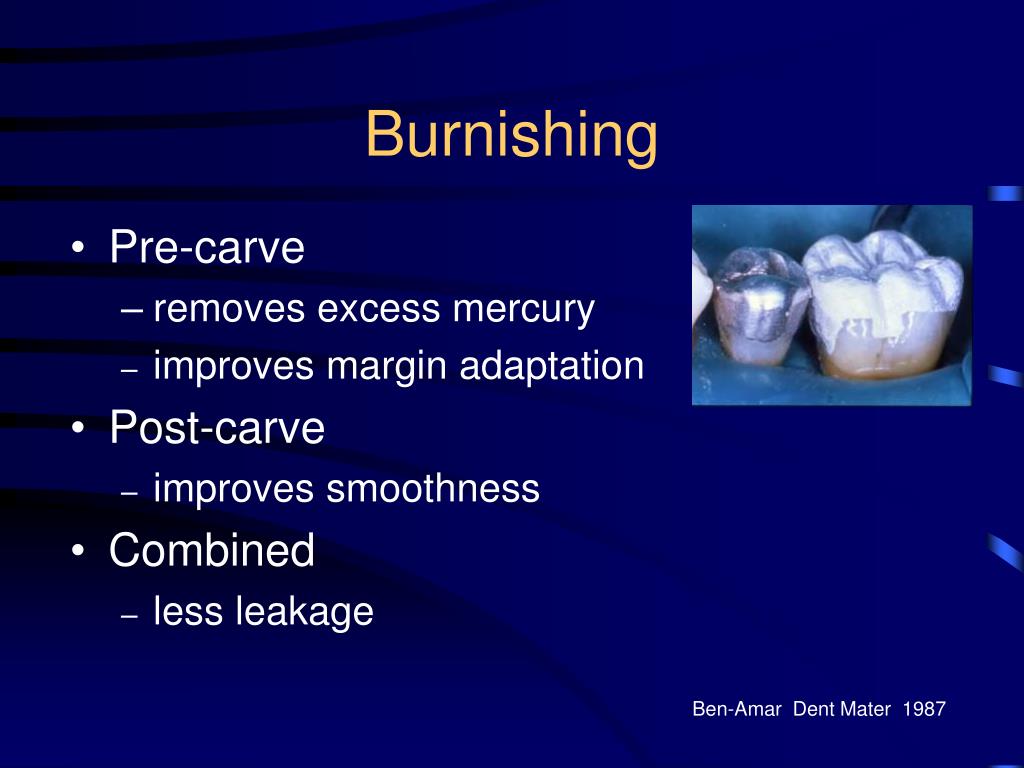 Burnishing

• Pre-carve
– removes excess mercury
– improves margin adaptation
• Post-carve
– improves smoothness
• Combined
– less leakage

Ben-Amar Dent Mater 1987